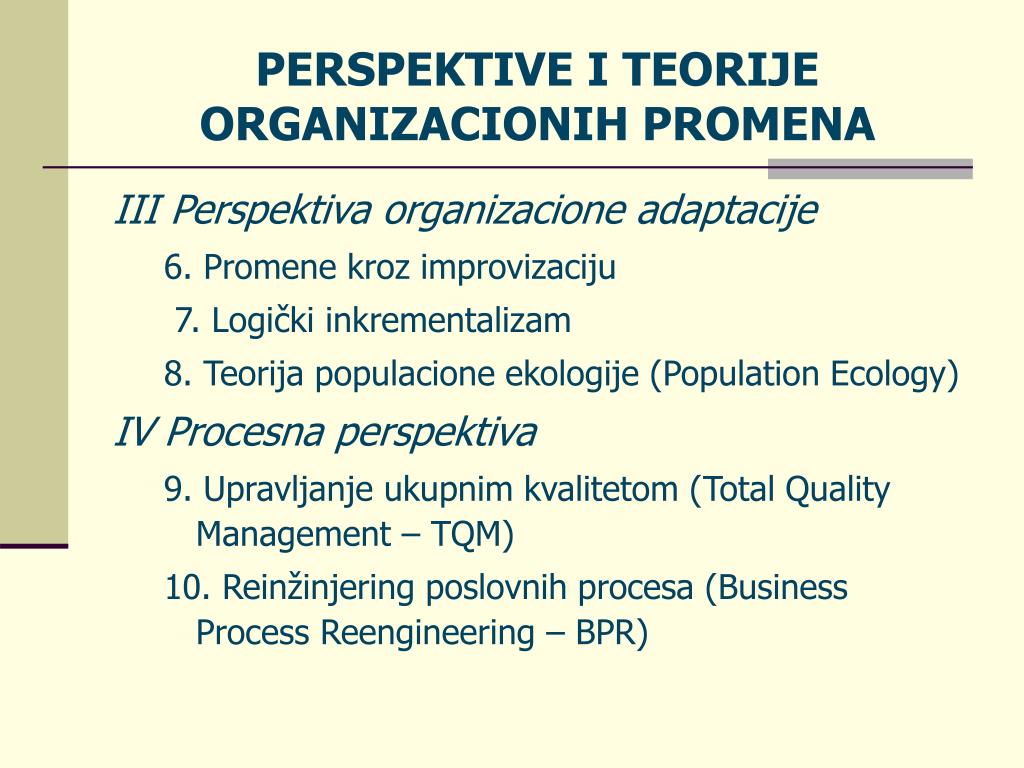 PERSPEKTIVE I TEORIJE ORGANIZACIONIH PROMENA

III Perspektiva organizacione adaptacije

6. Promene kroz improvizaciju

7. Logički inkrementalizam

8. Teorija populacione ekologije (Population Ecology)

IV Procesna perspektiva

9. Upravljanje ukupnim kvalitetom (Total Quality Management – TQM)

10. Reinžinjering poslovnih procesa (Business Process Reengineering – BPR)